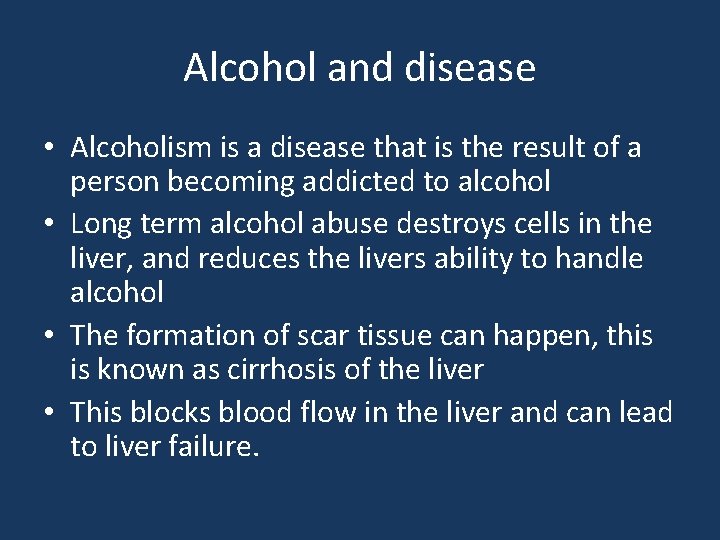 Alcohol and disease

• Alcoholism is a disease that is the result of a person becoming addicted to alcohol
• Long term alcohol abuse destroys cells in the liver, and reduces the livers ability to handle alcohol
• The formation of scar tissue can happen, this is known as cirrhosis of the liver
• This blocks blood flow in the liver and can lead to liver failure.